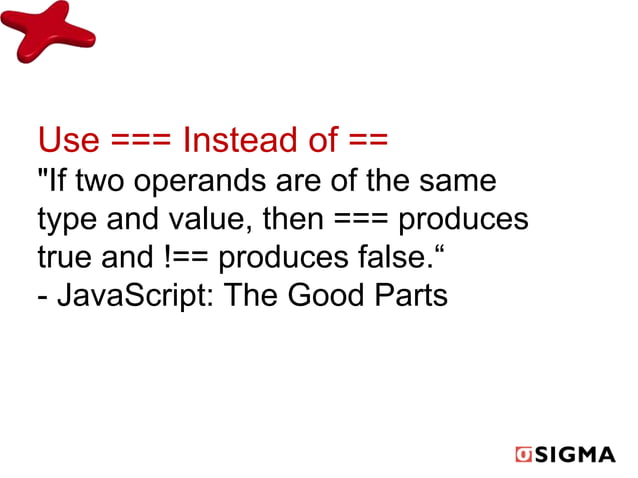 Use === Instead of ==

"If two operands are of the same type and value, then === produces true and !== produces false.“
- JavaScript: The Good Parts

SIGMA